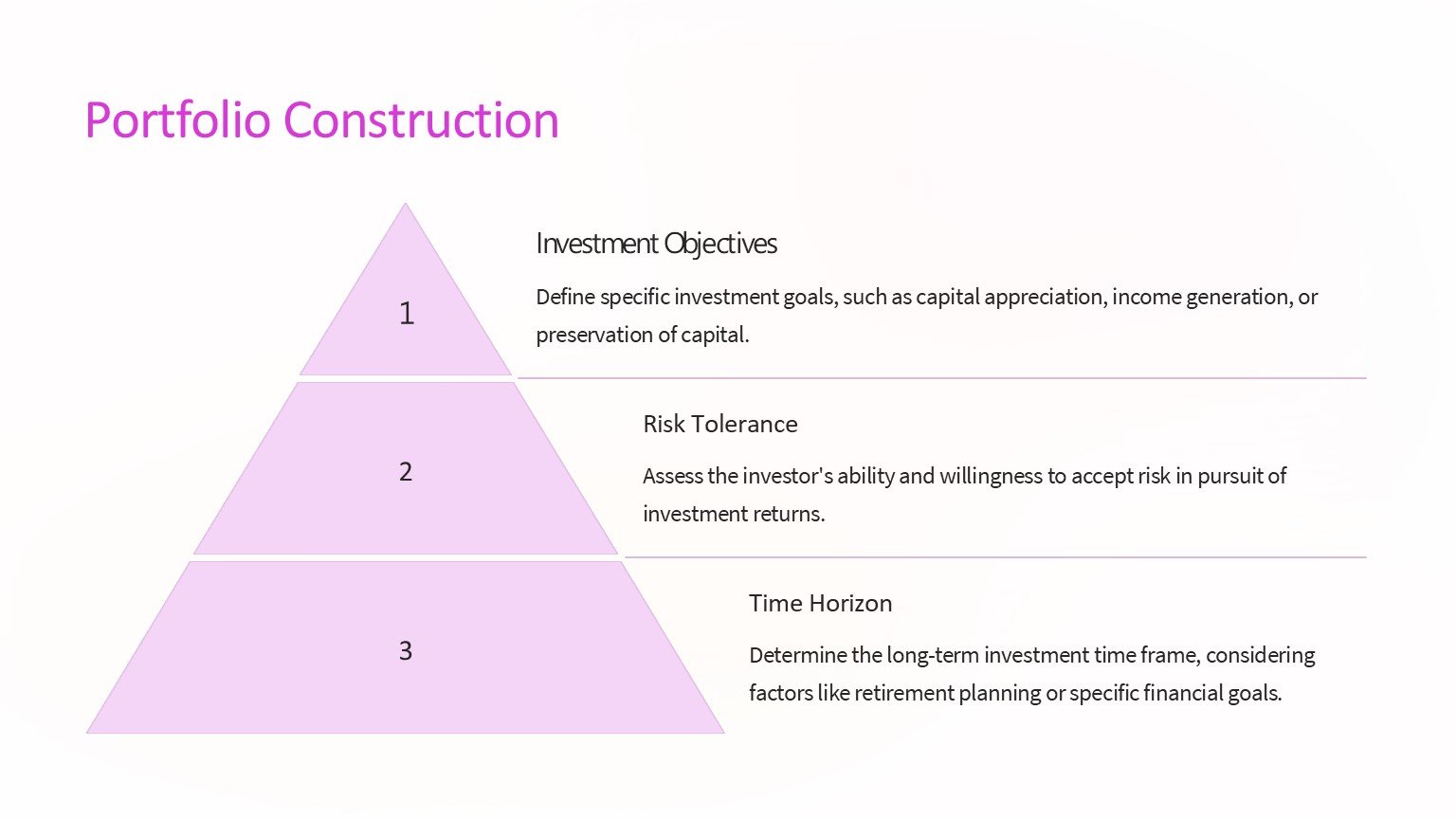 Portfolio Construction

1

Investment Objectives

Define specific investment goals, such as capital appreciation, income generation, or preservation of capital.

2

Risk Tolerance

Assess the investor's ability and willingness to accept risk in pursuit of investment returns.

3

Time Horizon

Determine the long-term investment time frame, considering factors like retirement planning or specific financial goals.